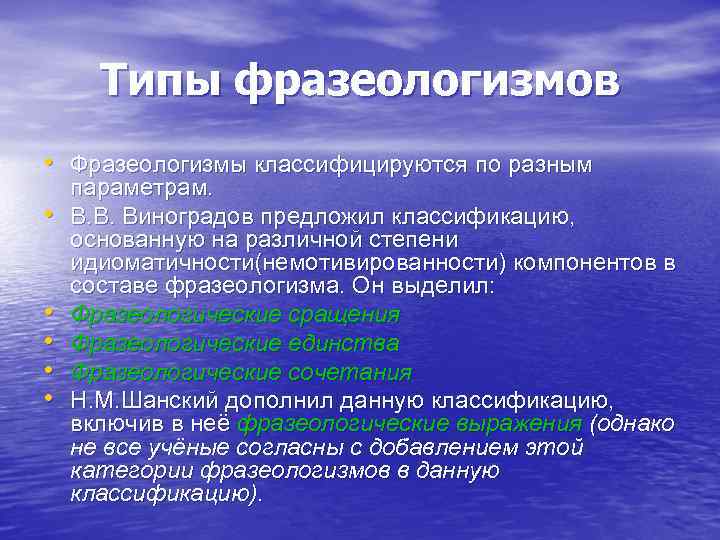 Типы фразеологизмов

• Фразеологизмы классифицируются по разным параметрам.
• В.В. Виноградов предложил классификацию, основанную на различной степени идиоматичности(немотивированности) компонентов в составе фразеологизма. Он выделил:
• Фразеологические сращения
• Фразеологические единства
• Фразеологические сочетания
• Н.М.Шанский дополнил данную классификацию, включив в неё фразеологические выражения (однако не все учёные согласны с добавлением этой категории фразеологизмов в данную классификацию).